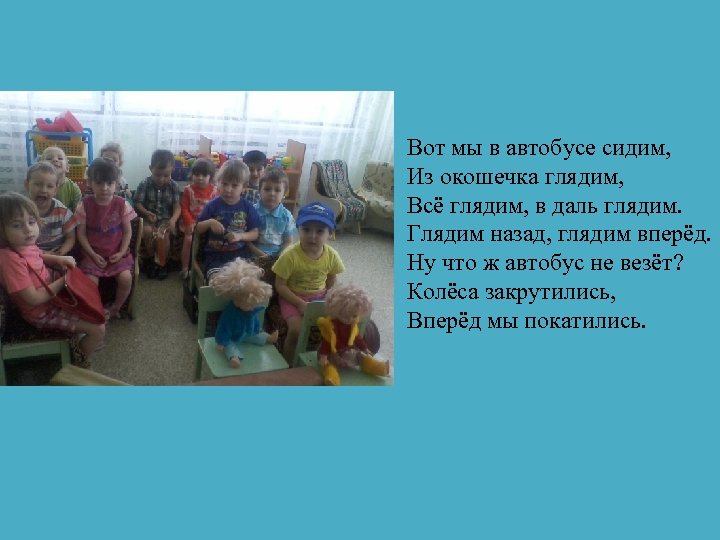 Вот мы в автобусе сидим,
Из окошечка глядим,
Всё глядим, в даль глядим.
Глядим назад, глядим вперёд.
Ну что ж автобус не везёт?
Колёса закрутились,
Вперёд мы покатились.